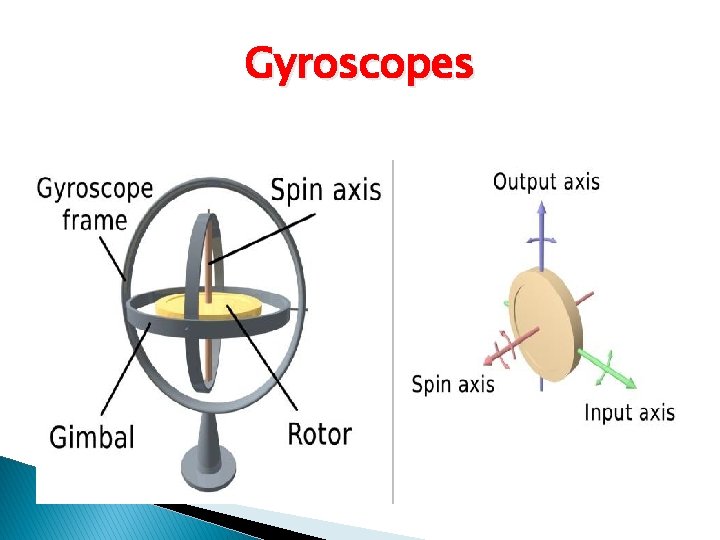 Gyroscopes

Gyroscope frame

Spin axis

Gimbal

Rotor

Output axis

Spin axis

Input axis